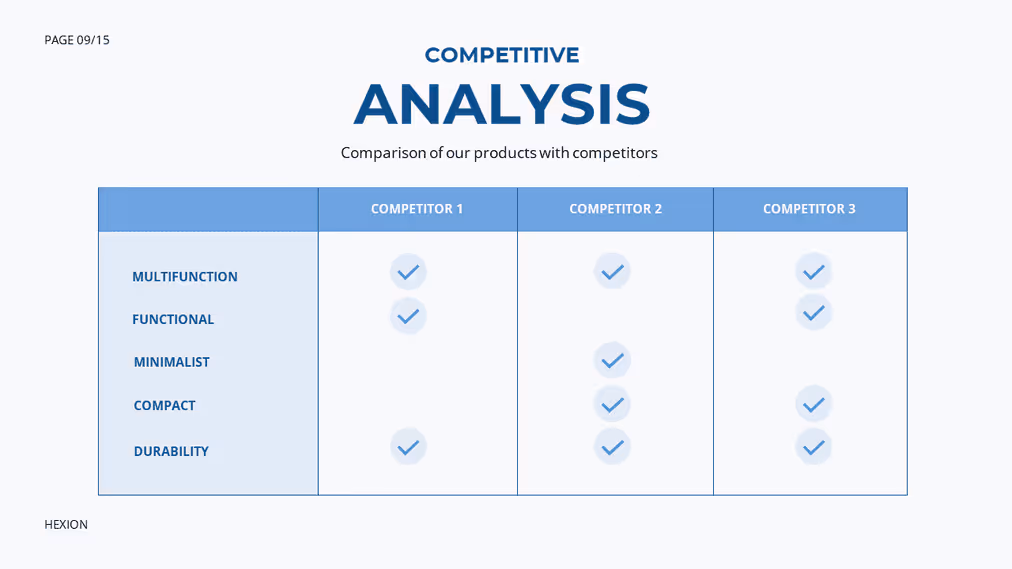 PAGE 09/15

COMPETITIVE
ANALYSIS

Comparison of our products with competitors

| | COMPETITOR 1 | COMPETITOR 2 | COMPETITOR 3 |
|---|---|---|---|
| MULTIFUNCTION | ✓ | ✓ | ✓ |
| FUNCTIONAL | ✓ | | ✓ |
| MINIMALIST | | ✓ | |
| COMPACT | | ✓ | ✓ |
| DURABILITY | ✓ | ✓ | ✓ |

HEXION